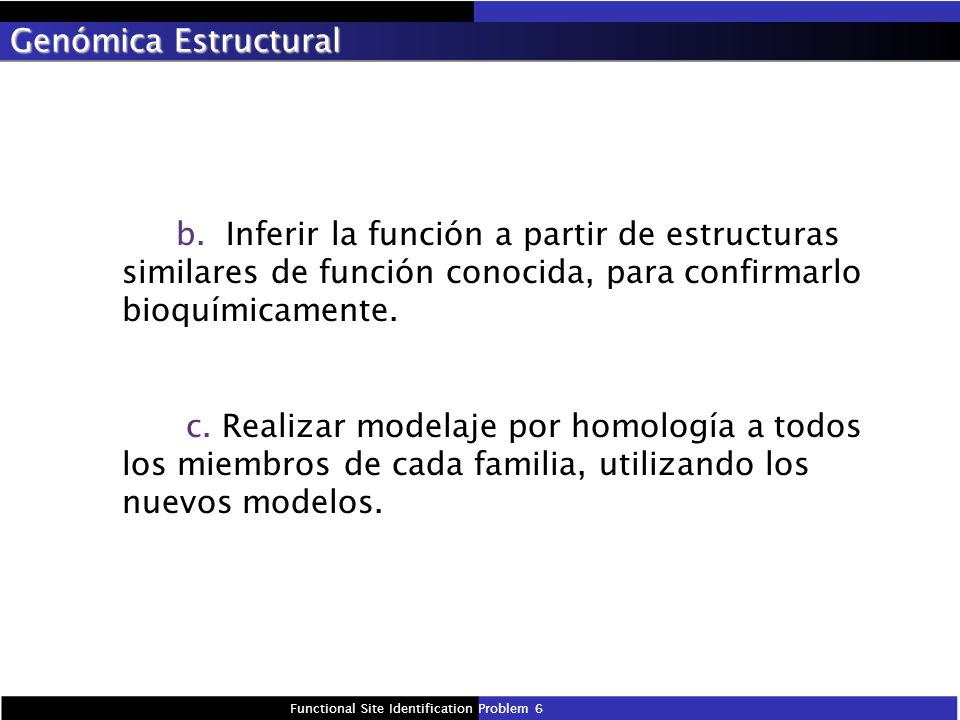 Genómica Estructural

b. Inferir la función a partir de estructuras similares de función conocida, para confirmarlo bioquímicamente.

c. Realizar modelaje por homología a todos los miembros de cada familia, utilizando los nuevos modelos.

Functional Site Identification Problem 6